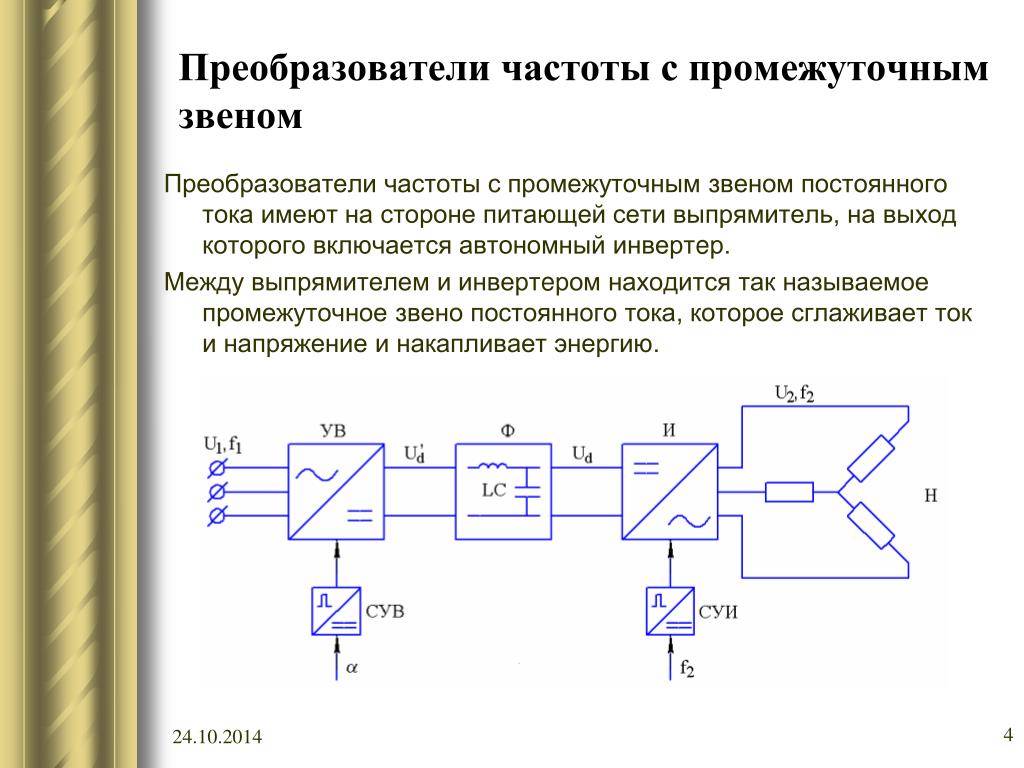 Преобразователи частоты с промежуточным звеном

Преобразователи частоты с промежуточным звеном постоянного тока имеют на стороне питающей сети выпрямитель, на выход которого включается автономный инвертер.

Между выпрямителем и инвертером находится так называемое промежуточное звено постоянного тока, которое сглаживает ток и напряжение и накапливает энергию.

$U_1, f_1$
УВ
$U_d'$
Ф
LC
$U_d$
И
$U_2, f_2$
Н
СУВ
$\alpha$
СУИ
$f_2$

24.10.2014

4